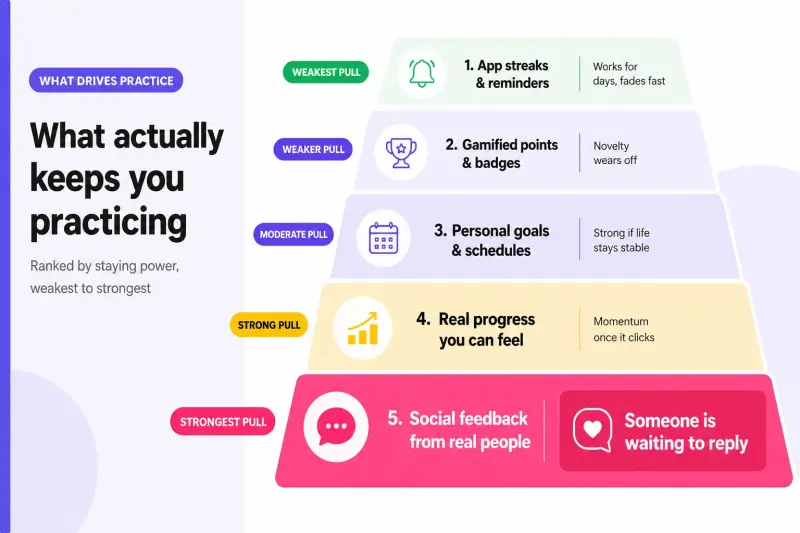 WHAT DRIVES PRACTICE

What actually keeps you practicing

Ranked by staying power, weakest to strongest

WEAKEST PULL

1. App streaks & reminders

Works for days, fades fast

WEAKER PULL

2. Gamified points & badges

Novelty wears off

MODERATE PULL

3. Personal goals & schedules

Strong if life stays stable

STRONG PULL

4. Real progress you can feel

Momentum once it clicks

STRONGEST PULL

5. Social feedback from real people

Someone is waiting to reply